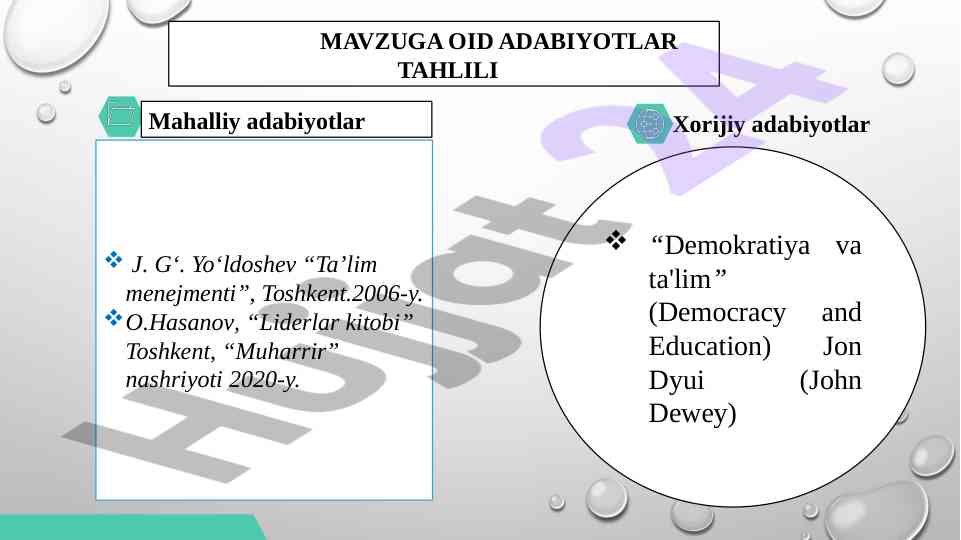 MAVZUGA OID ADABIYOTLAR TAHLILI

Mahalliy adabiyotlar

❖ J. G‘. Yo‘ldoshev “Ta’lim menejmenti”, Toshkent.2006-y.
❖ O.Hasanov, “Liderlar kitobi” Toshkent, “Muharrir” nashriyoti 2020-y.

Xorijiy adabiyotlar

❖ “Demokratiya va ta'lim” (Democracy and Education) Jon Dyui (John Dewey)

Hujjat24